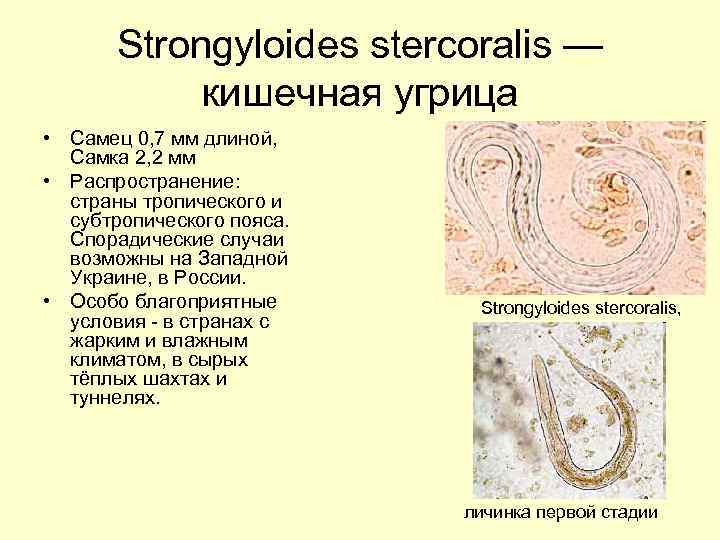 Strongyloides stercoralis — кишечная угрица

• Самец 0,7 мм длиной, Самка 2,2 мм
• Распространение: страны тропического и субтропического пояса. Спорадические случаи возможны на Западной Украине, в России.
• Особо благоприятные условия - в странах с жарким и влажным климатом, в сырых тёплых шахтах и туннелях.

Strongyloides stercoralis,

личинка первой стадии